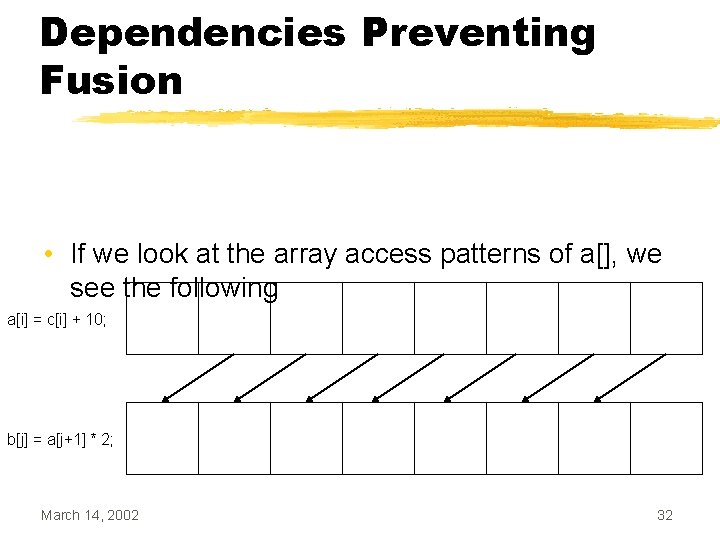 Dependencies Preventing Fusion

• If we look at the array access patterns of a[], we see the following

a[i] = c[i] + 10;

b[j] = a[j+1] * 2;

March 14, 2002

32